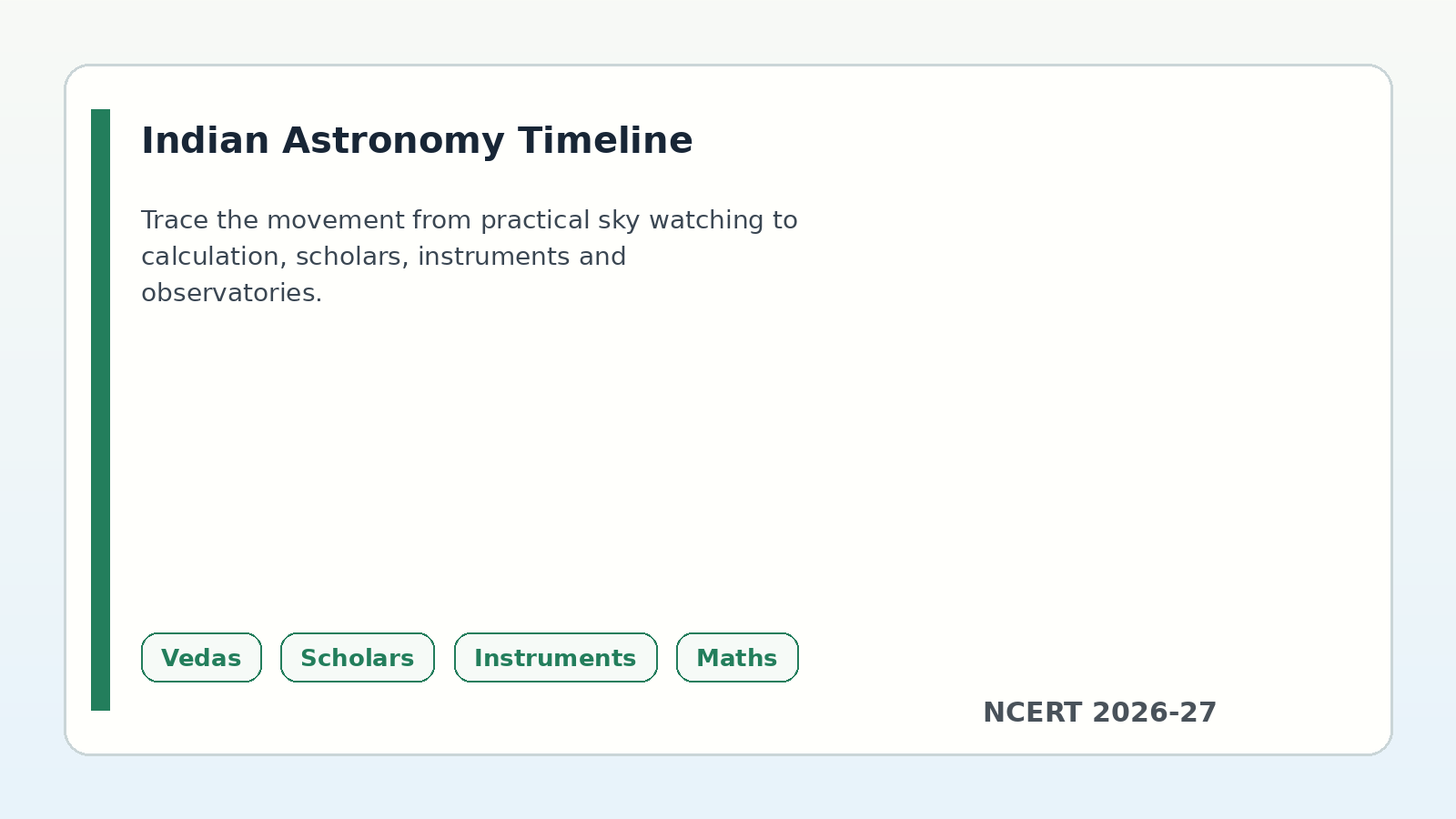 Indian Astronomy Timeline

Trace the movement from practical sky watching to calculation, scholars, instruments and observatories.

Vedas

Scholars

Instruments

Maths

NCERT 2026-27